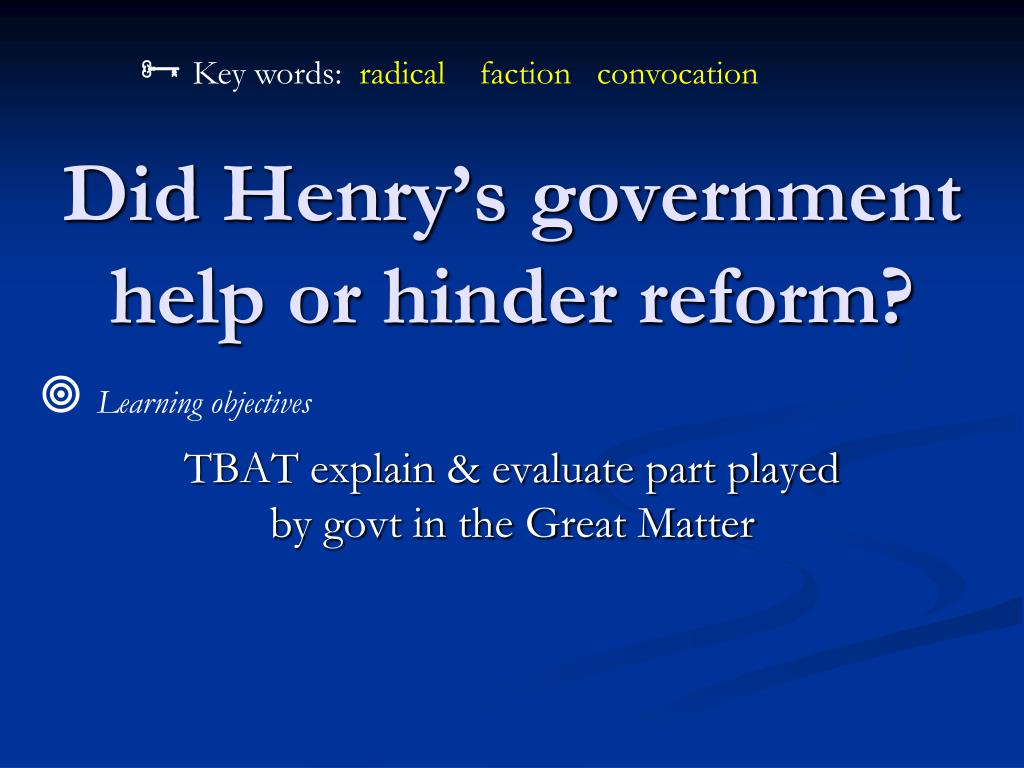 Key words: radical faction convocation

Did Henry's government help or hinder reform?

Learning objectives

TBAT explain & evaluate part played by govt in the Great Matter